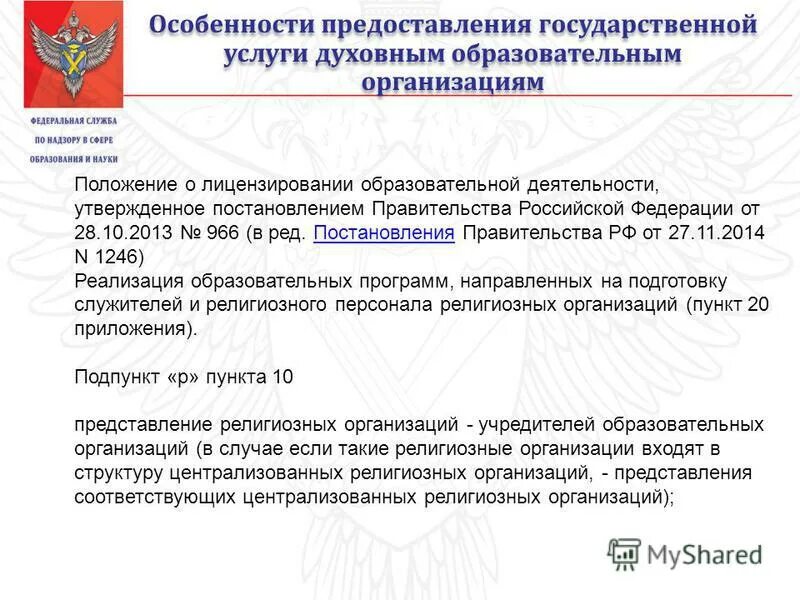 Особенности предоставления государственной услуги духовным образовательным организациям

ФЕДЕРАЛЬНАЯ СЛУЖБА ПО НАДЗОРУ В СФЕРЕ ОБРАЗОВАНИЯ И НАУКИ

Положение о лицензировании образовательной деятельности, утвержденное постановлением Правительства Российской Федерации от 28.10.2013 № 966 (в ред. Постановления Правительства РФ от 27.11.2014 N 1246)
Реализация образовательных программ, направленных на подготовку служителей и религиозного персонала религиозных организаций (пункт 20 приложения).

Подпункт «р» пункта 10

представление религиозных организаций - учредителей образовательных организаций (в случае если такие религиозные организации входят в структуру централизованных религиозных организаций, - представления соответствующих централизованных религиозных организаций);

MyShared